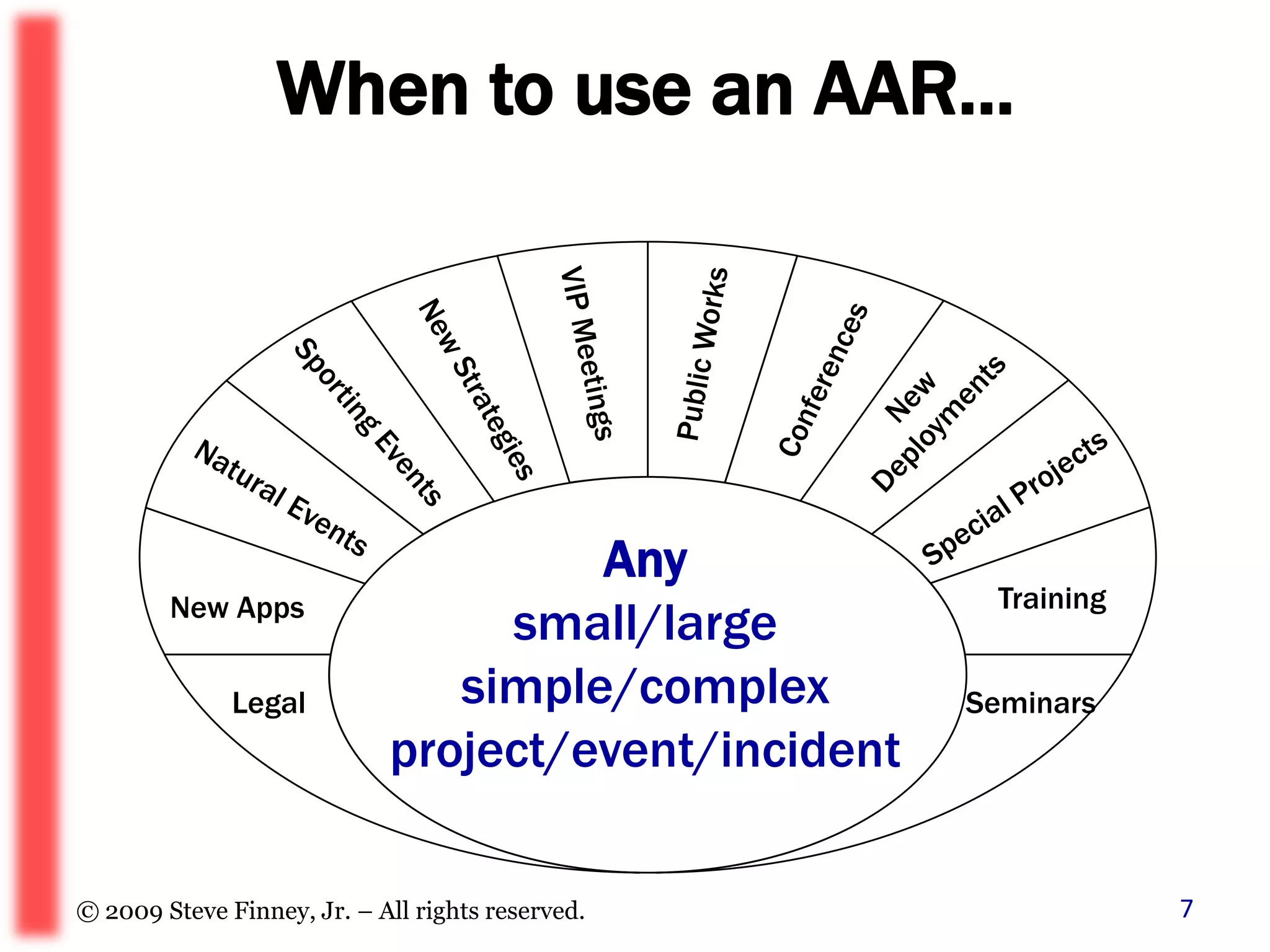 When to use an AAR…

Legal

New Apps

Natural Events

Sporting Events

New Strategies

VIP Meetings

Public Works

Conferences

New Deployments

Special Projects

Training

Seminars

Any
small/large
simple/complex
project/event/incident

© 2009 Steve Finney, Jr. – All rights reserved.

7